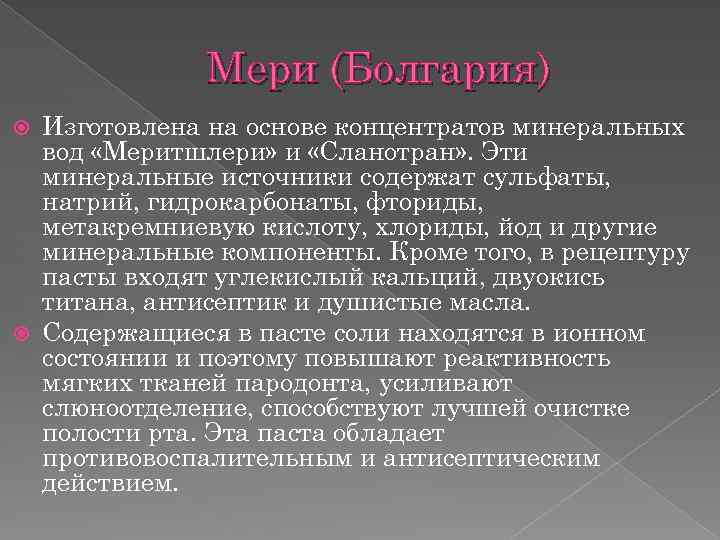 Мери (Болгария)

Изготовлена на основе концентратов минеральных вод «Меритшлери» и «Сланотран». Эти минеральные источники содержат сульфаты, натрий, гидрокарбонаты, фториды, метакремниевую кислоту, хлориды, йод и другие минеральные компоненты. Кроме того, в рецептуру пасты входят углекислый кальций, двуокись титана, антисептик и душистые масла.

Содержащиеся в пасте соли находятся в ионном состоянии и поэтому повышают реактивность мягких тканей пародонта, усиливают слюноотделение, способствуют лучшей очистке полости рта. Эта паста обладает противовоспалительным и антисептическим действием.